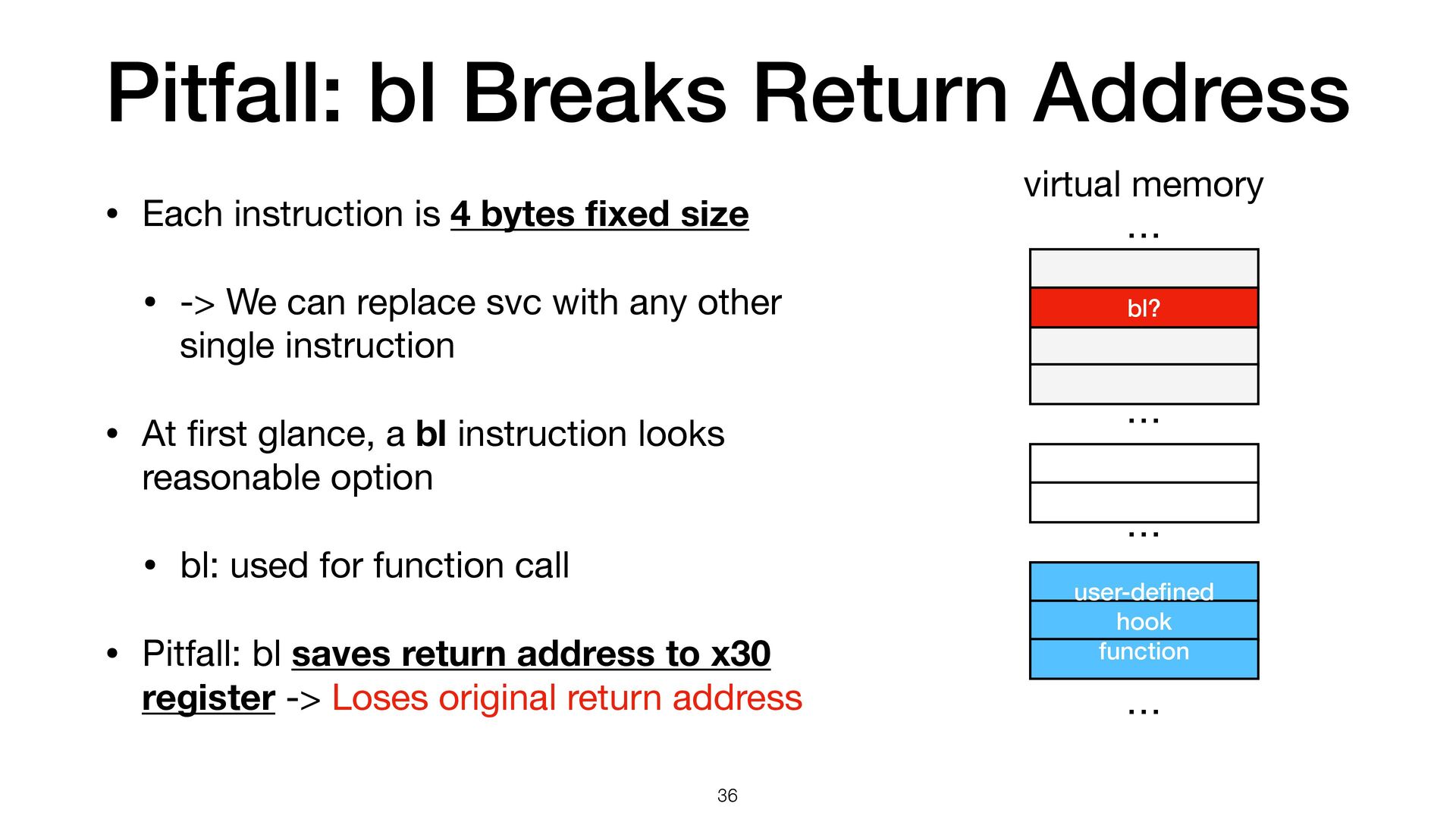 Pitfall: bl Breaks Return Address

• Each instruction is 4 bytes fixed size

• -> We can replace svc with any other single instruction

• At first glance, a bl instruction looks reasonable option

• bl: used for function call

• Pitfall: bl saves return address to x30 register -> Loses original return address

virtual memory

…

bl?

…

…

user-defined hook function

…

36